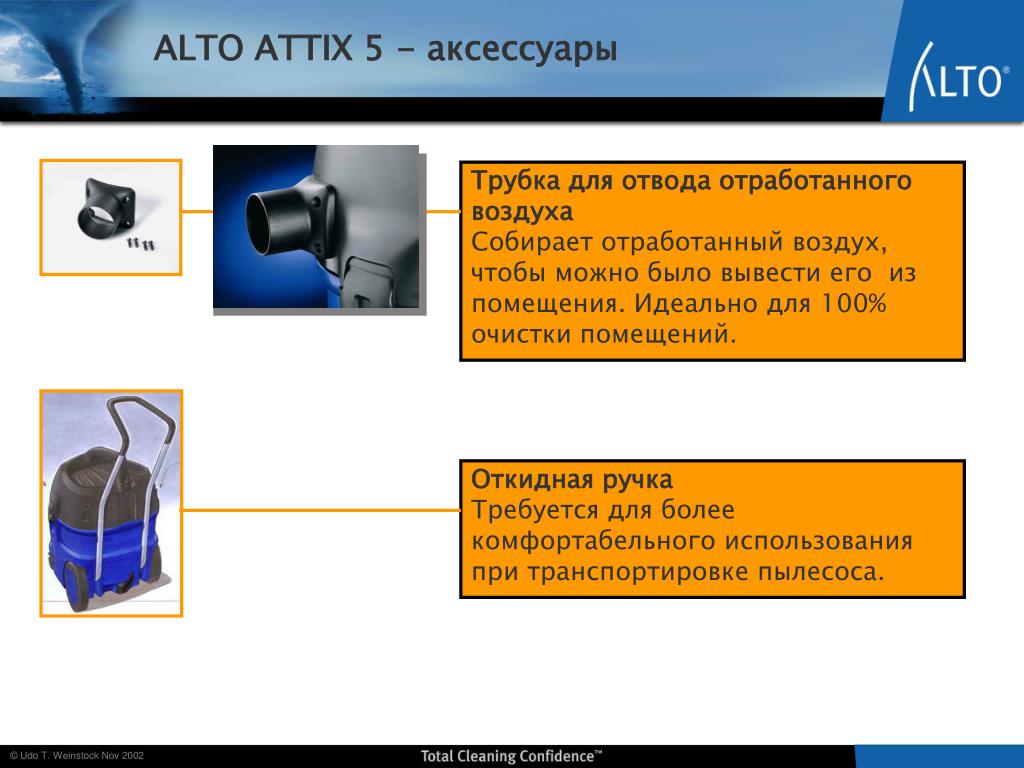 ALTO ATTIX 5 - аксессуары

ALTO®

Трубка для отвода отработанного воздуха
Собирает отработанный воздух, чтобы можно было вывести его из помещения. Идеально для 100% очистки помещений.

Откидная ручка
Требуется для более комфортабельного использования при транспортировке пылесоса.

© Udo T. Weinstock Nov 2002

Total Cleaning Confidence™